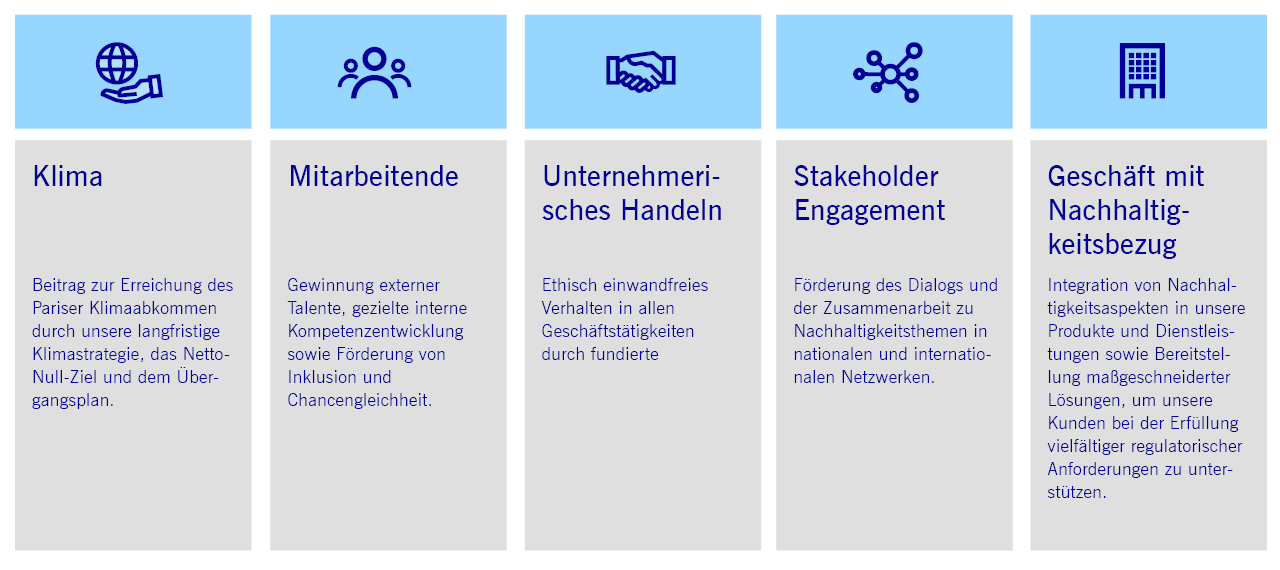 Klima

Beitrag zur Erreichung des Pariser Klimaabkommen durch unsere langfristige Klimastrategie, das Netto-Null-Ziel und dem Übergangsplan.

Mitarbeitende

Gewinnung externer Talente, gezielte interne Kompetenzentwicklung sowie Förderung von Inklusion und Chancengleichheit.

Unternehmerisches Handeln

Ethisch einwandfreies Verhalten in allen Geschäftstätigkeiten durch fundierte

Stakeholder Engagement

Förderung des Dialogs und der Zusammenarbeit zu Nachhaltigkeitsthemen in nationalen und internationalen Netzwerken.

Geschäft mit Nachhaltigkeitsbezug

Integration von Nachhaltigkeitsaspekten in unsere Produkte und Dienstleistungen sowie Bereitstellung maßgeschneiderter Lösungen, um unsere Kunden bei der Erfüllung vielfältiger regulatorischer Anforderungen zu unterstützen.